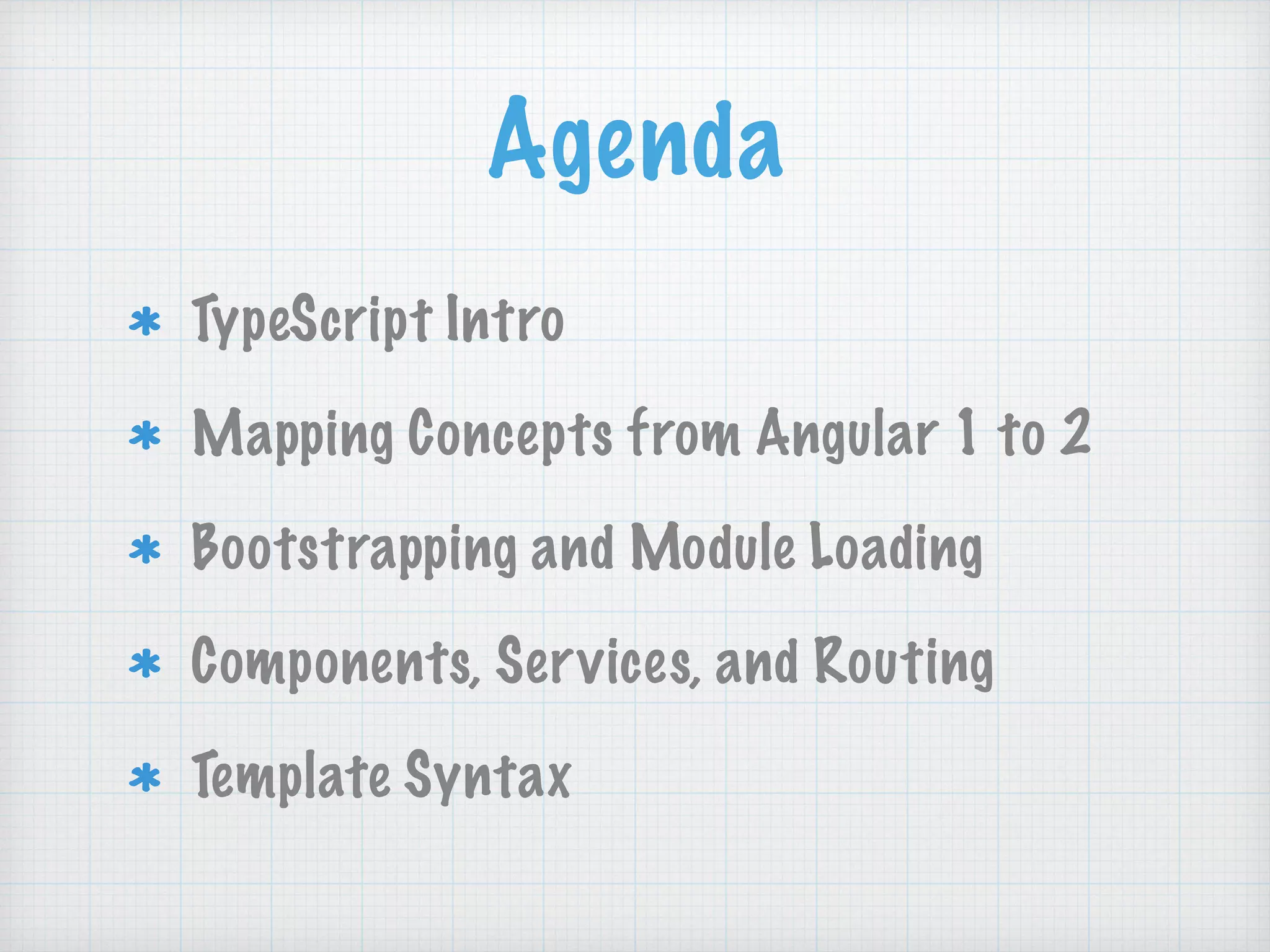 Agenda

* TypeScript Intro
* Mapping Concepts from Angular 1 to 2
* Bootstrapping and Module Loading
* Components, Services, and Routing
* Template Syntax